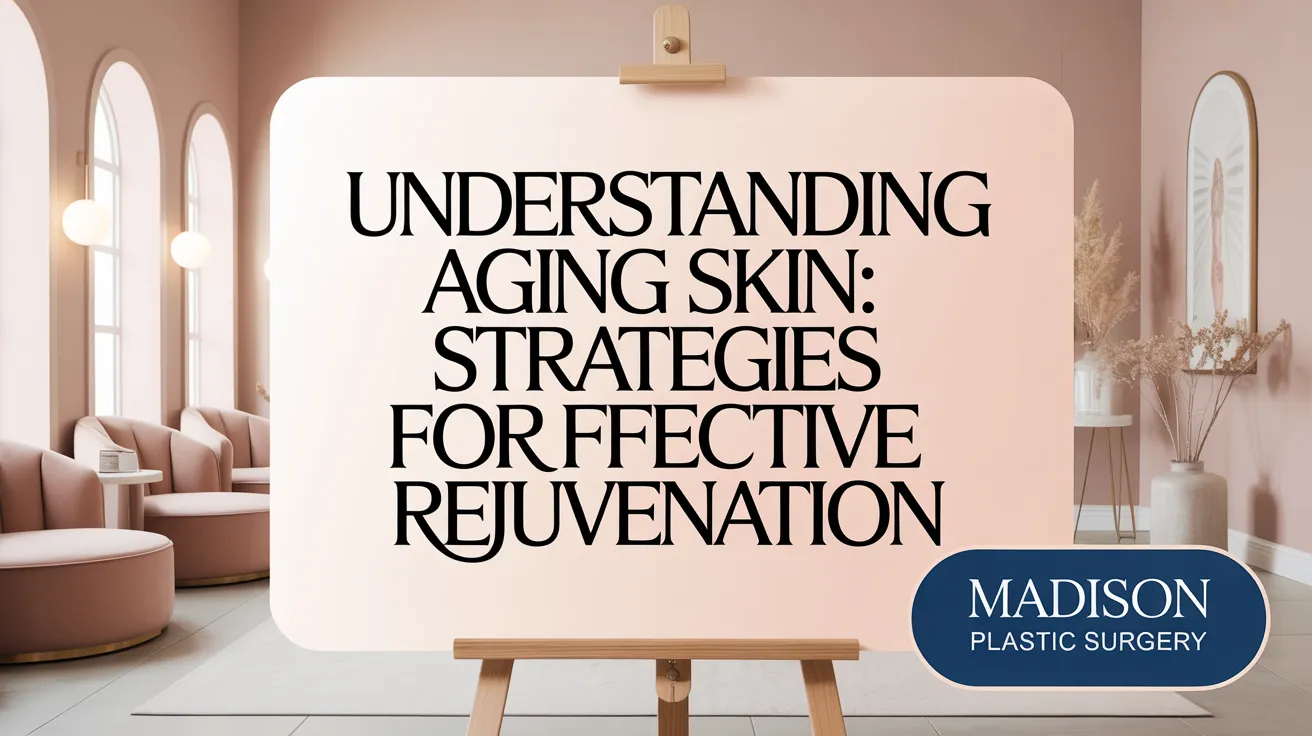 UNDERSTANDING AGING SKIN: STRATEGIES FOR FFECTIVE REJUVENATION

MADISON
PLASTIC SURGERY